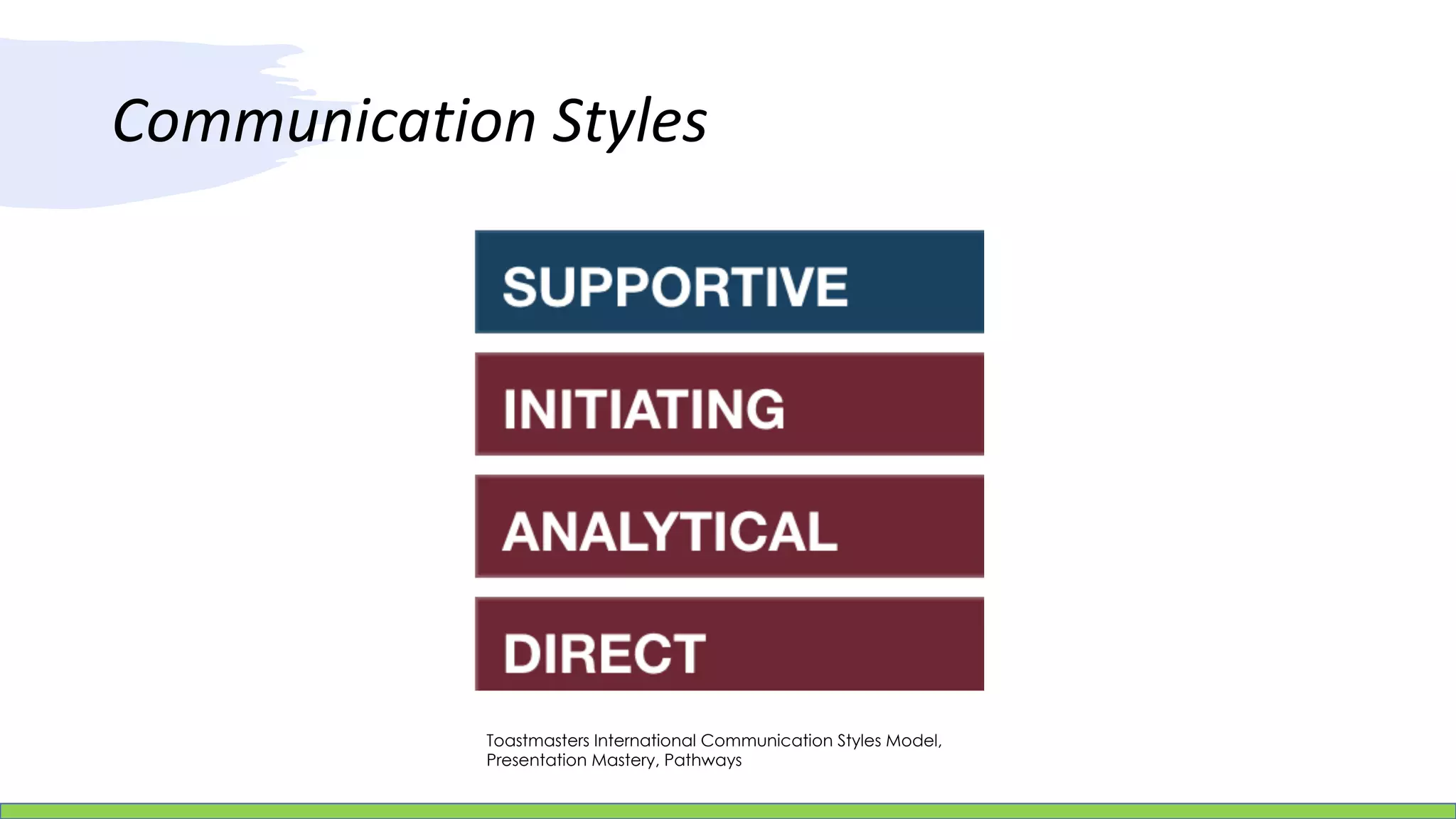 Communication Styles

SUPPORTIVE

INITIATING

ANALYTICAL

DIRECT

Toastmasters International Communication Styles Model, Presentation Mastery, Pathways